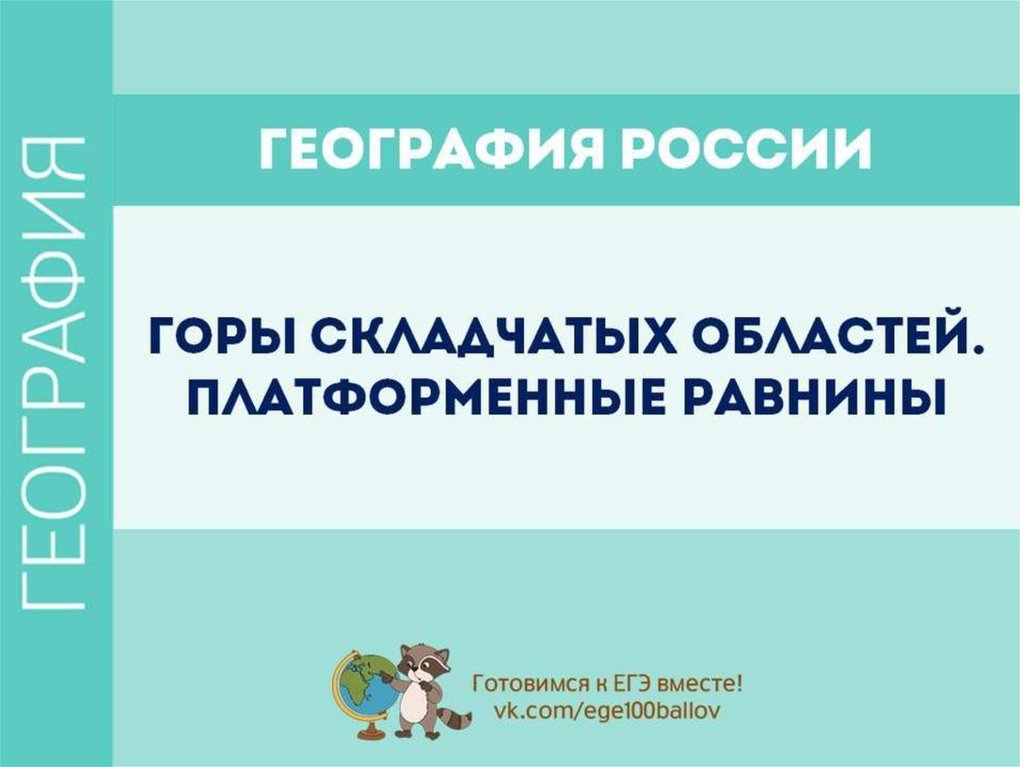 ГЕОГРАФИЯ

ГЕОГРАФИЯ РОССИИ

ГОРЫ СКЛАДЧАТЫХ ОБЛАСТЕЙ. ПЛАТФОРМЕННЫЕ РАВНИНЫ

Готовимся к ЕГЭ вместе!
vk.com/ege100ballov